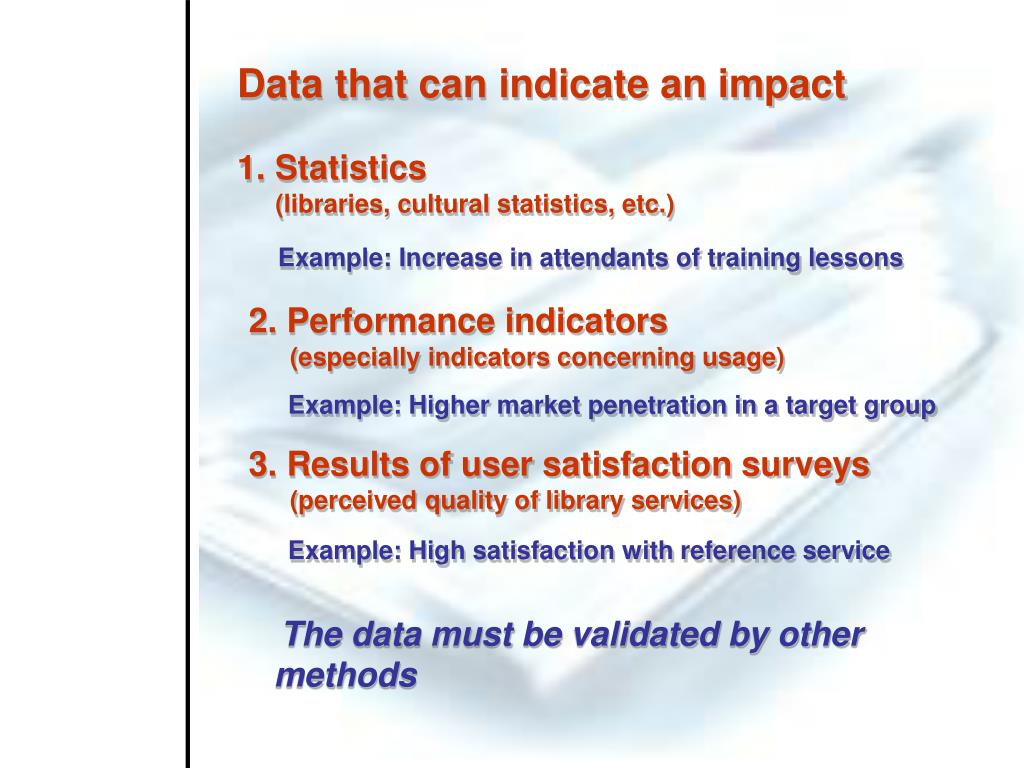 Data that can indicate an impact

1. Statistics
(libraries, cultural statistics, etc.)

Example: Increase in attendants of training lessons

2. Performance indicators
(especially indicators concerning usage)

Example: Higher market penetration in a target group

3. Results of user satisfaction surveys
(perceived quality of library services)

Example: High satisfaction with reference service

The data must be validated by other methods